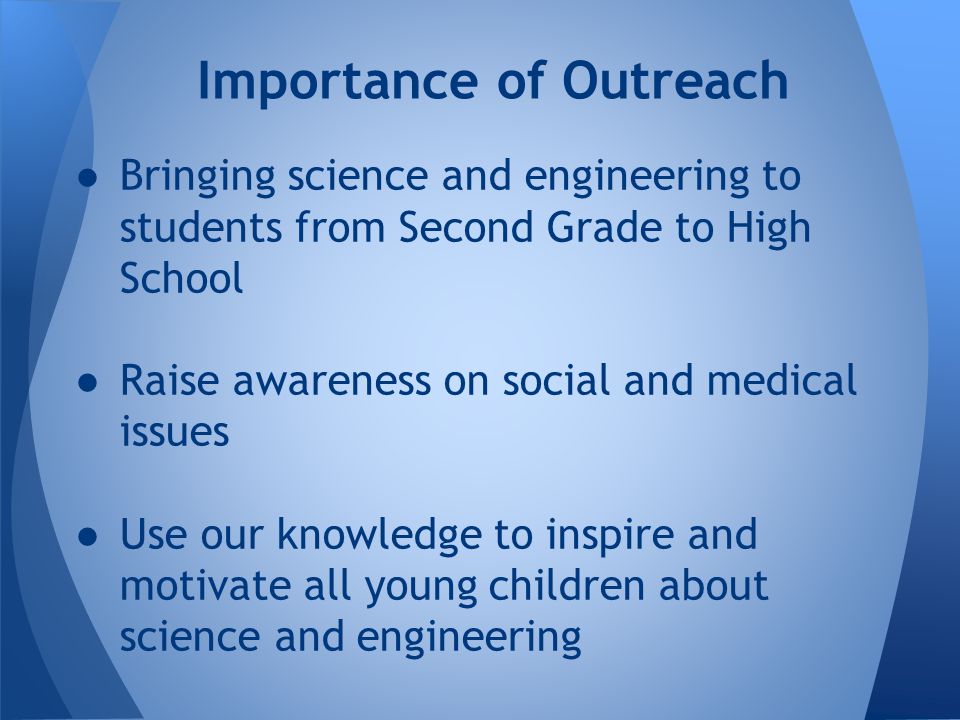 Importance of Outreach

● Bringing science and engineering to students from Second Grade to High School

● Raise awareness on social and medical issues

● Use our knowledge to inspire and motivate all young children about science and engineering